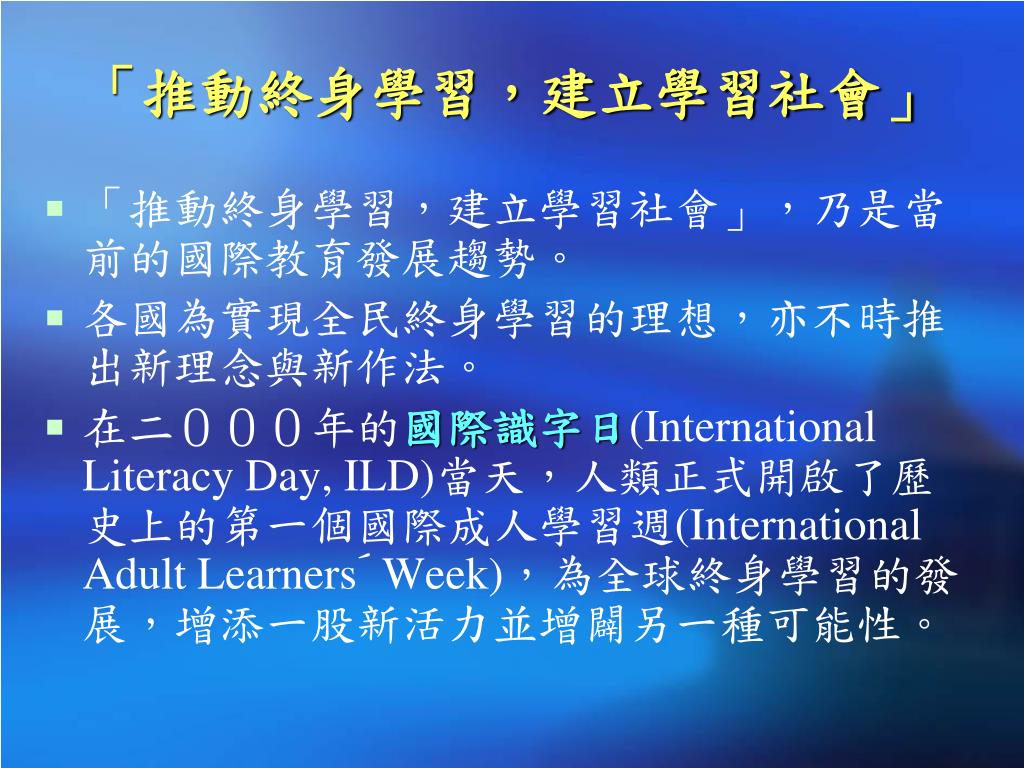 「推動終身學習，建立學習社會」

▪ 「推動終身學習，建立學習社會」，乃是當前的國際教育發展趨勢。

▪ 各國為實現全民終身學習的理想，亦不時推出新理念與新作法。

▪ 在二０００年的國際識字日(International Literacy Day, ILD)當天，人類正式開啟了歷史上的第一個國際成人學習週(International Adult Learners´ Week)，為全球終身學習的發展，增添一股新活力並增闢另一種可能性。